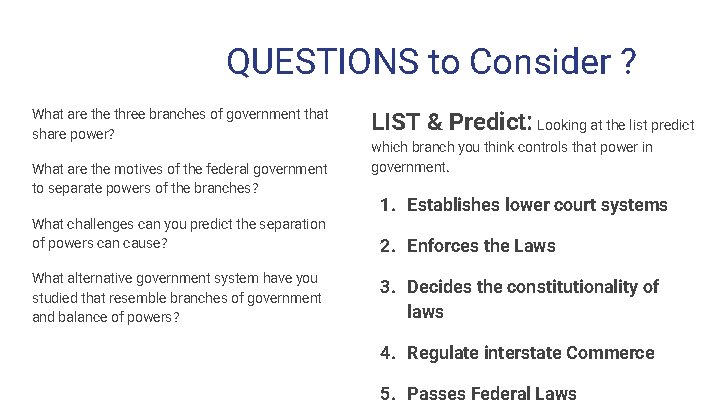 QUESTIONS to Consider ?

What are the three branches of government that share power?

What are the motives of the federal government to separate powers of the branches?

What challenges can you predict the separation of powers can cause?

What alternative government system have you studied that resemble branches of government and balance of powers?

LIST & Predict: Looking at the list predict which branch you think controls that power in government.

1. Establishes lower court systems
2. Enforces the Laws
3. Decides the constitutionality of laws
4. Regulate interstate Commerce
5. Passes Federal Laws